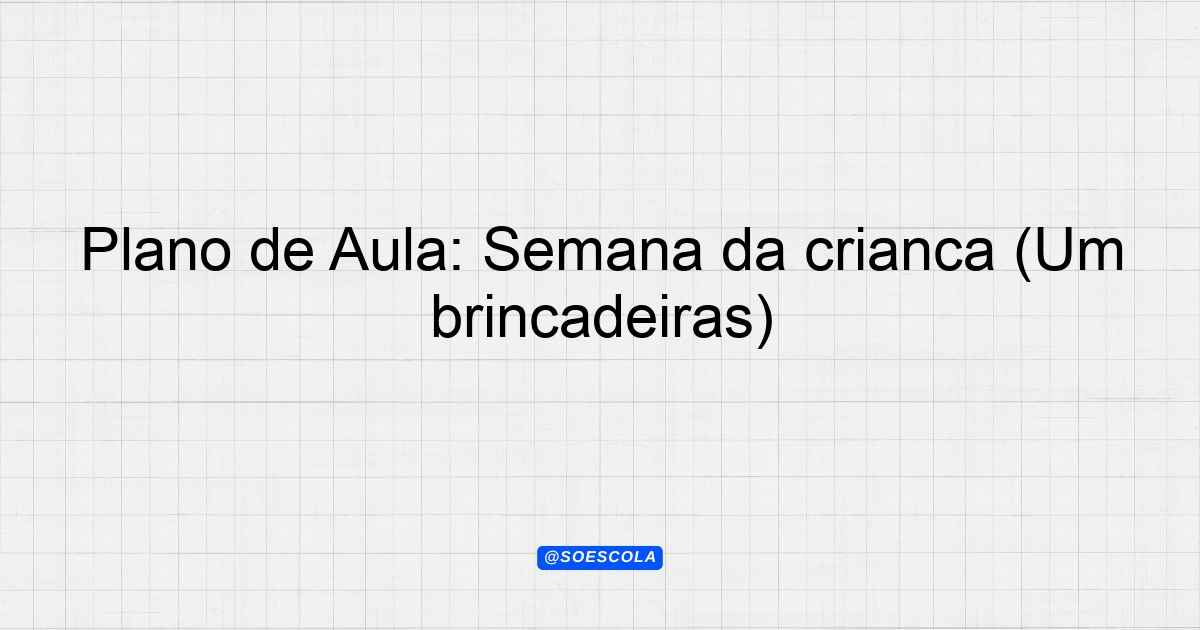 Plano de Aula: Semana da crianca (Um brincadeiras)

@SOESCOLA